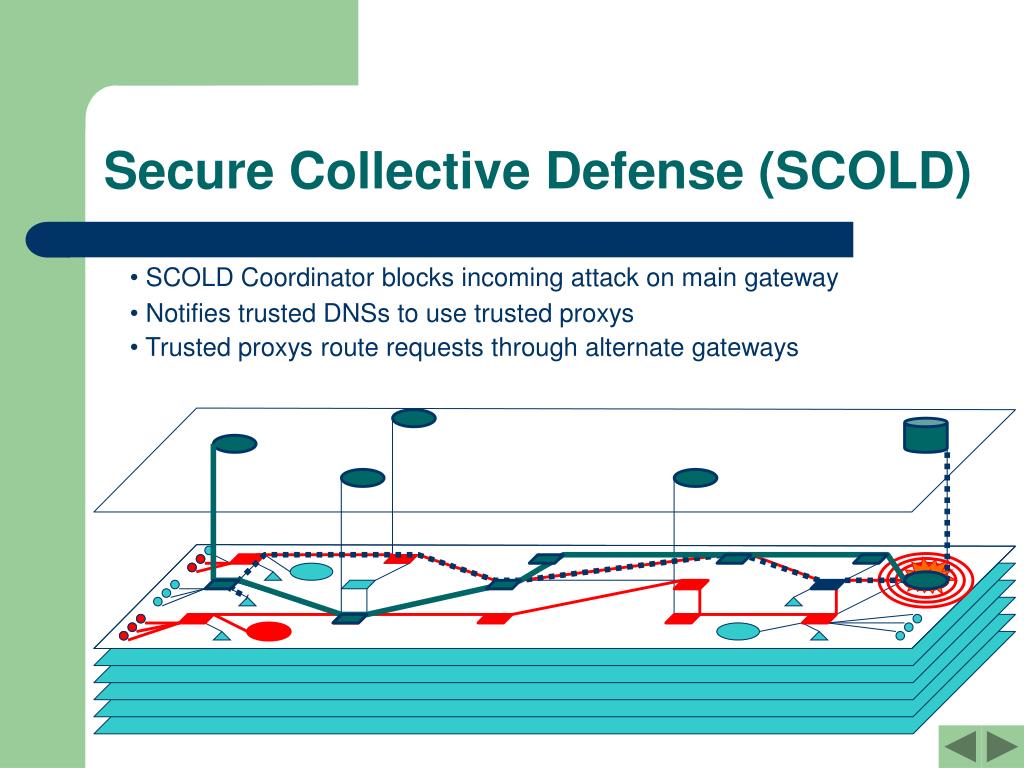 Secure Collective Defense (SCOLD)

• SCOLD Coordinator blocks incoming attack on main gateway
• Notifies trusted DNSs to use trusted proxys
• Trusted proxys route requests through alternate gateways